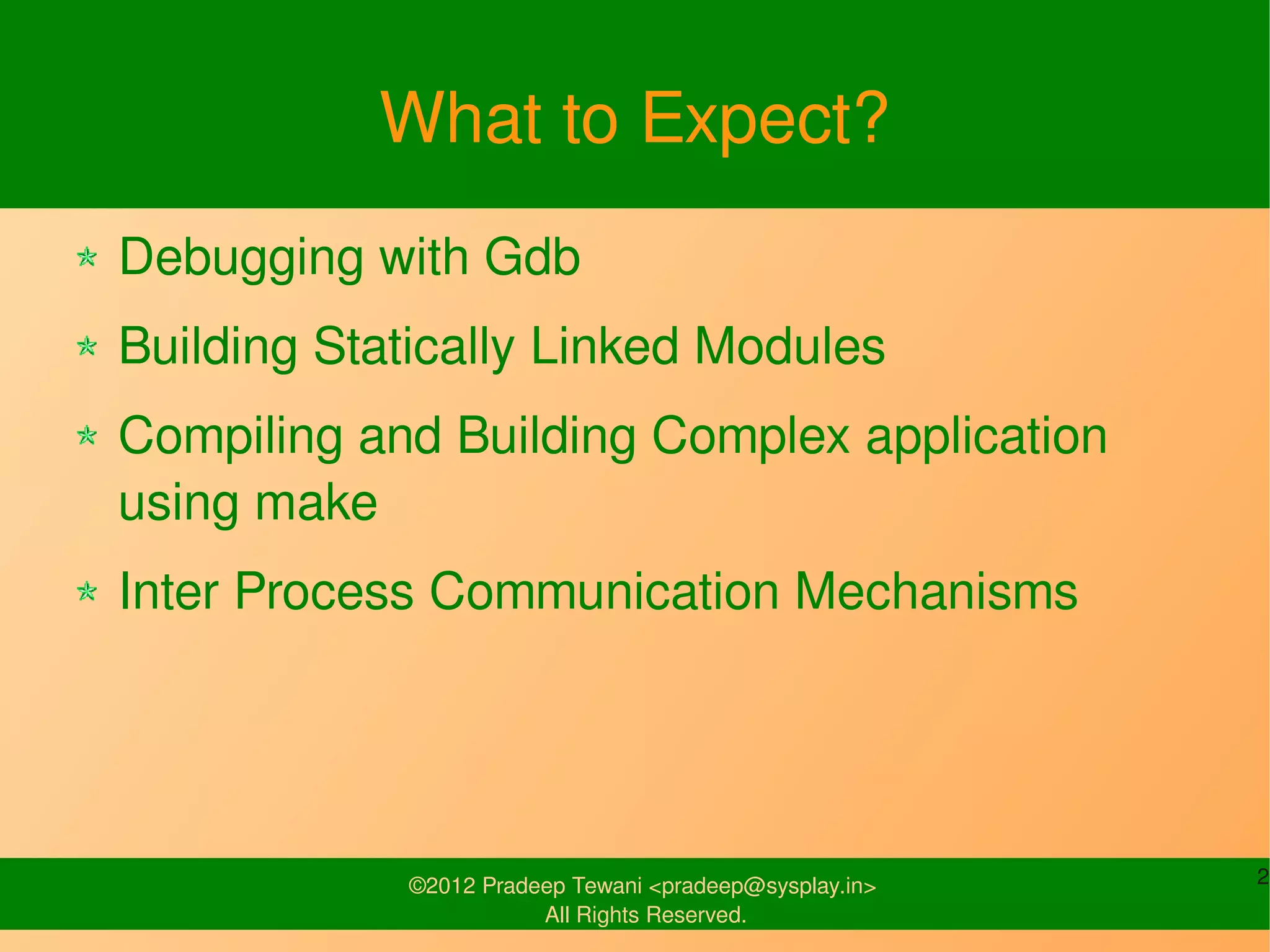 What to Expect?

Debugging with Gdb

Building Statically Linked Modules

Compiling and Building Complex application using make

Inter Process Communication Mechanisms

©2012 Pradeep Tewani <pradeep@sysplay.in>
All Rights Reserved.

2